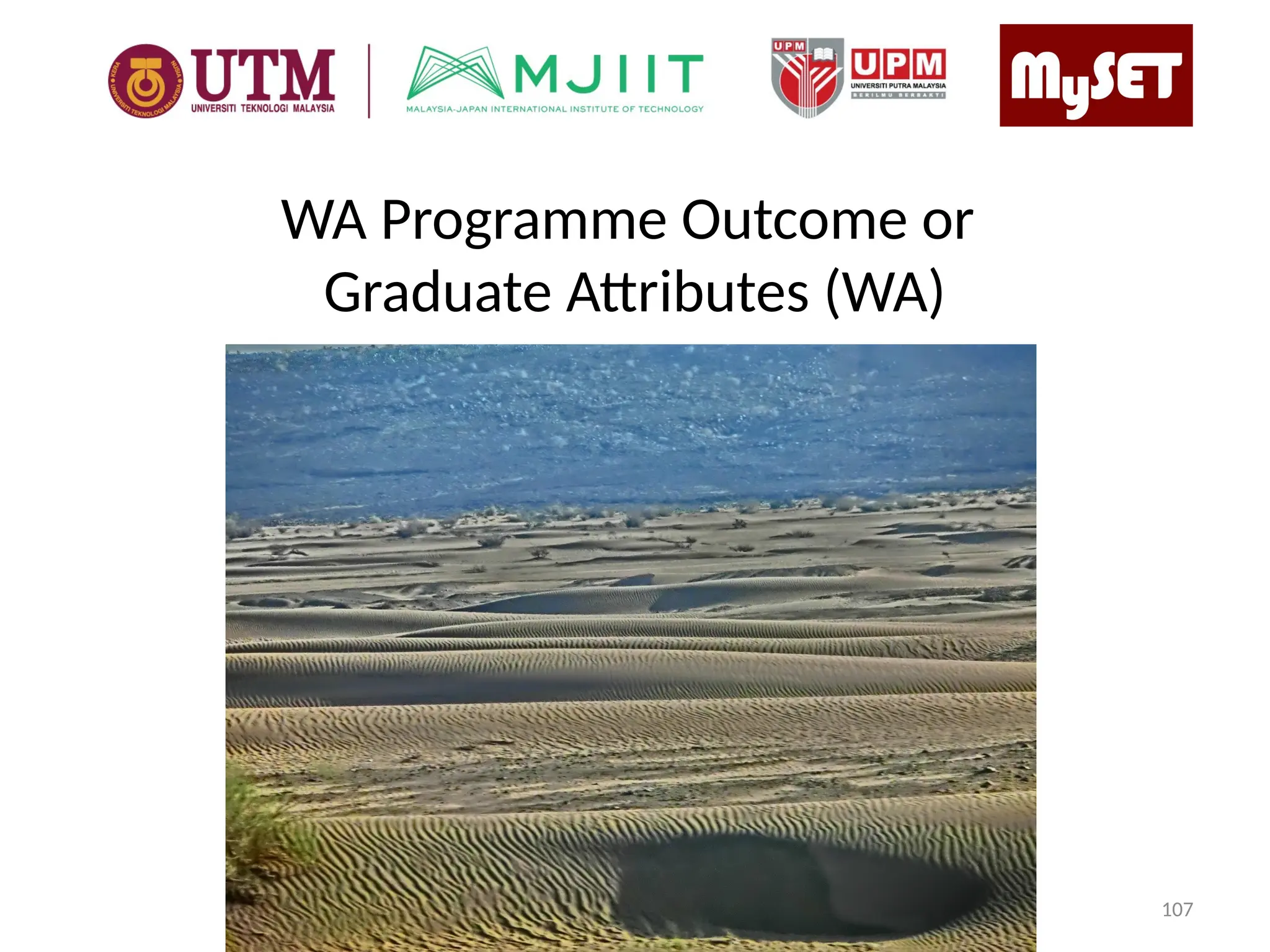 UTM
UNIVERSITI TEKNOLOGI MALAYSIA

MJIIT
MALAYSIA-JAPAN INTERNATIONAL INSTITUTE OF TECHNOLOGY

UPM
UPM
UNIVERSITI PUTRA MALAYSIA
BERILMU BERBAKTI

MySET

WA Programme Outcome or Graduate Attributes (WA)

107